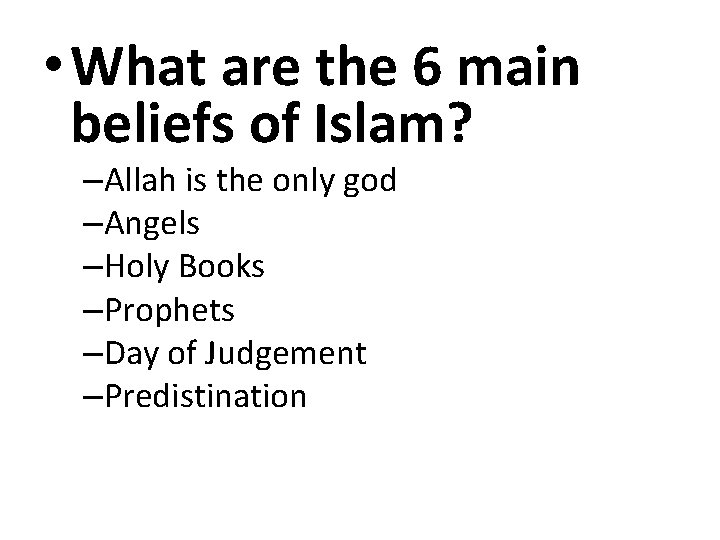 • What are the 6 main beliefs of Islam?

–Allah is the only god
–Angels
–Holy Books
–Prophets
–Day of Judgement
–Predistination